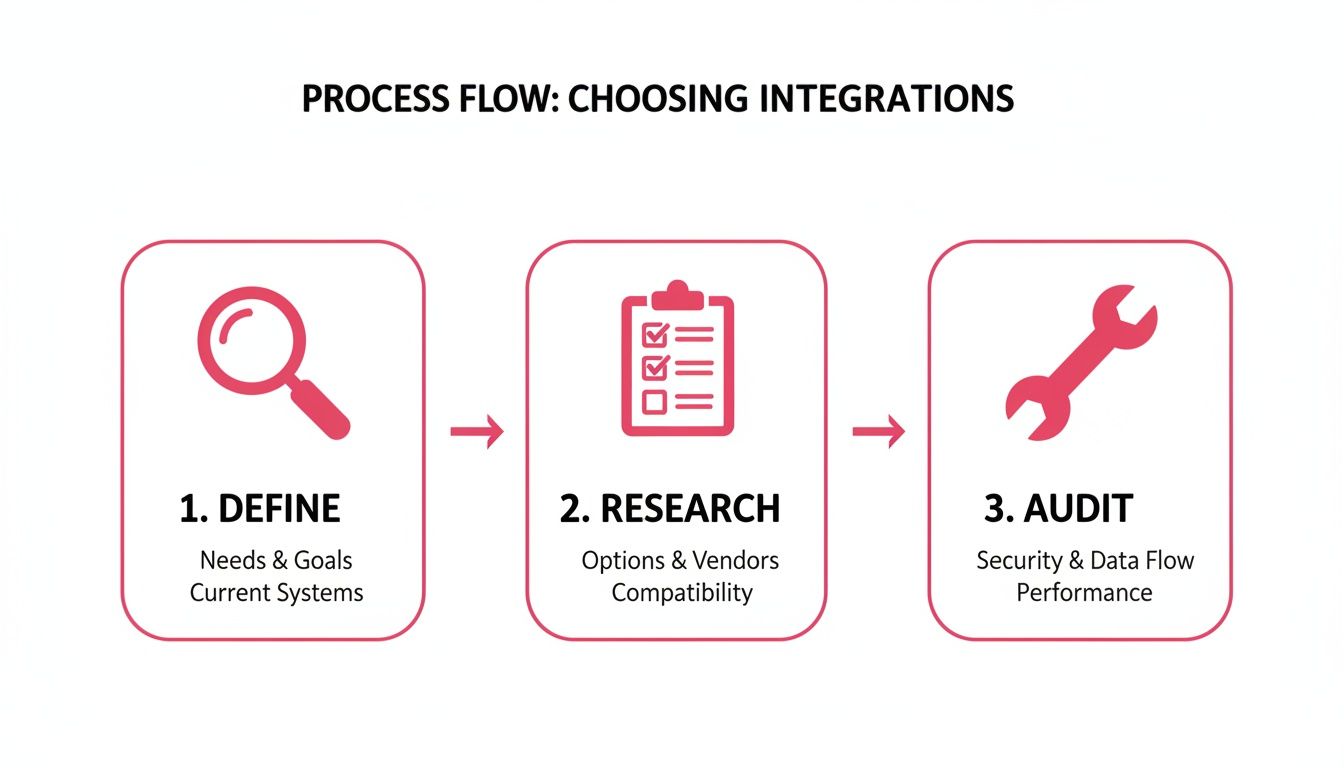 PROCESS FLOW: CHOOSING INTEGRATIONS

1. DEFINE
Needs & Goals
Current Systems

2. RESEARCH
Options & Vendors
Compatibility

3. AUDIT
Security & Data Flow
Performance